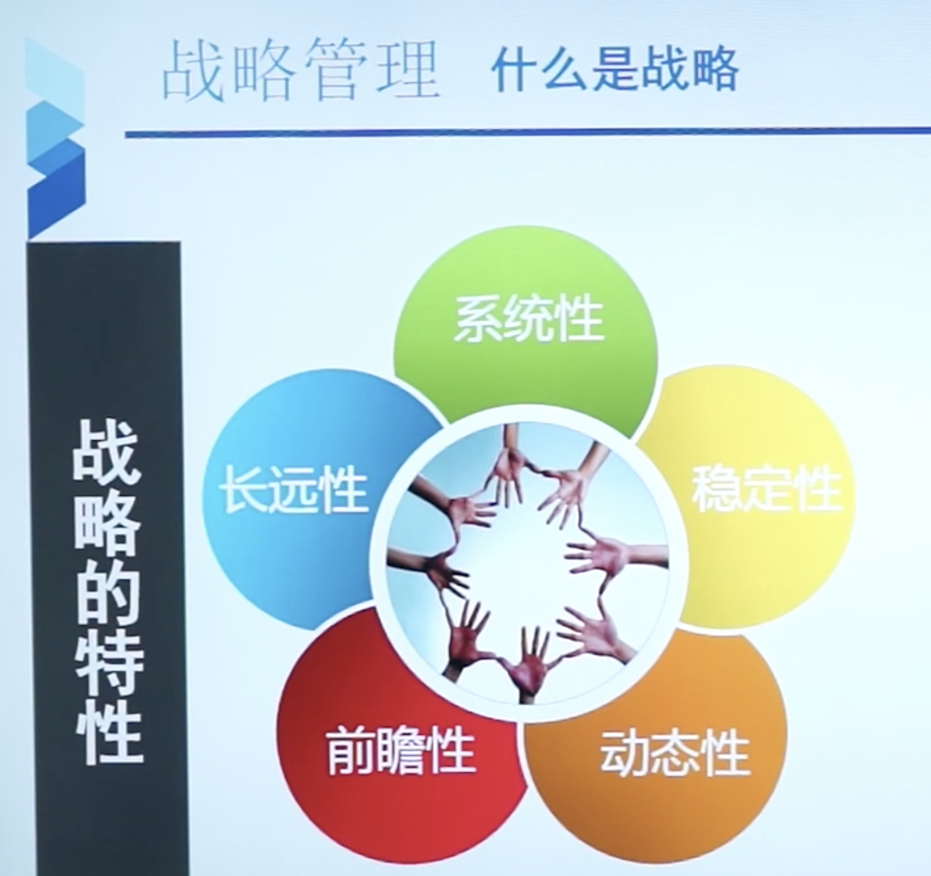 战略管理 什么是战略

战略的特性

系统性

稳定性

动态性

前瞻性

长远性